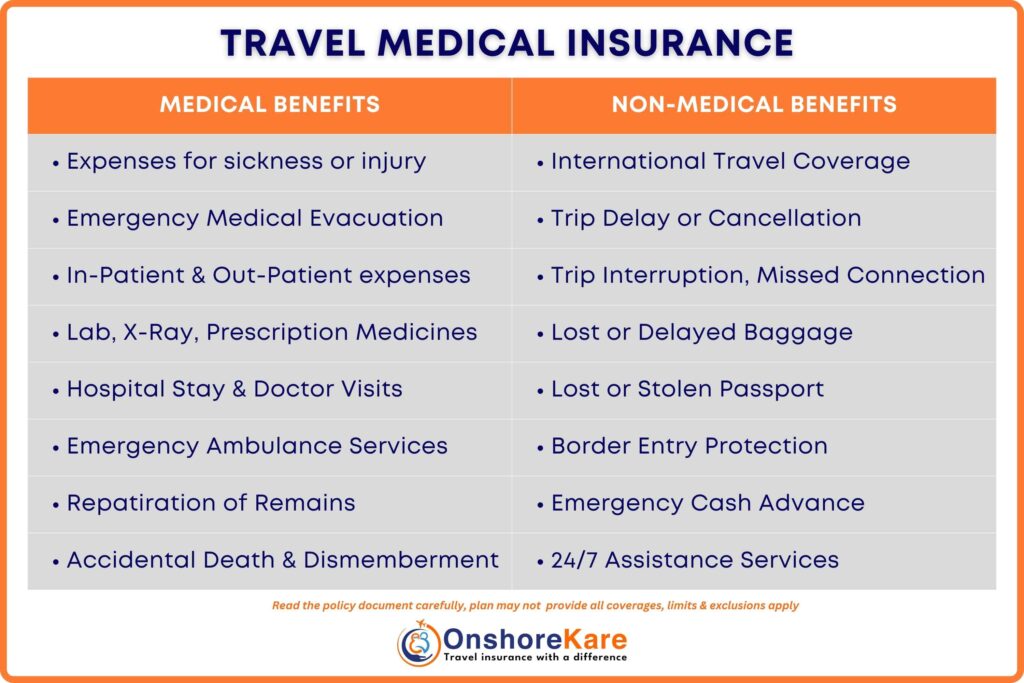 TRAVEL MEDICAL INSURANCE

| MEDICAL BENEFITS | NON-MEDICAL BENEFITS |
|---|---|
| • Expenses for sickness or injury | • International Travel Coverage |
| • Emergency Medical Evacuation | • Trip Delay or Cancellation |
| • In-Patient & Out-Patient expenses | • Trip Interruption, Missed Connection |
| • Lab, X-Ray, Prescription Medicines | • Lost or Delayed Baggage |
| • Hospital Stay & Doctor Visits | • Lost or Stolen Passport |
| • Emergency Ambulance Services | • Border Entry Protection |
| • Repatiration of Remains | • Emergency Cash Advance |
| • Accidental Death & Dismemberment | • 24/7 Assistance Services |

Read the policy document carefully, plan may not provide all coverages, limits & exclusions apply

OnshoreKare
Travel insurance with a difference